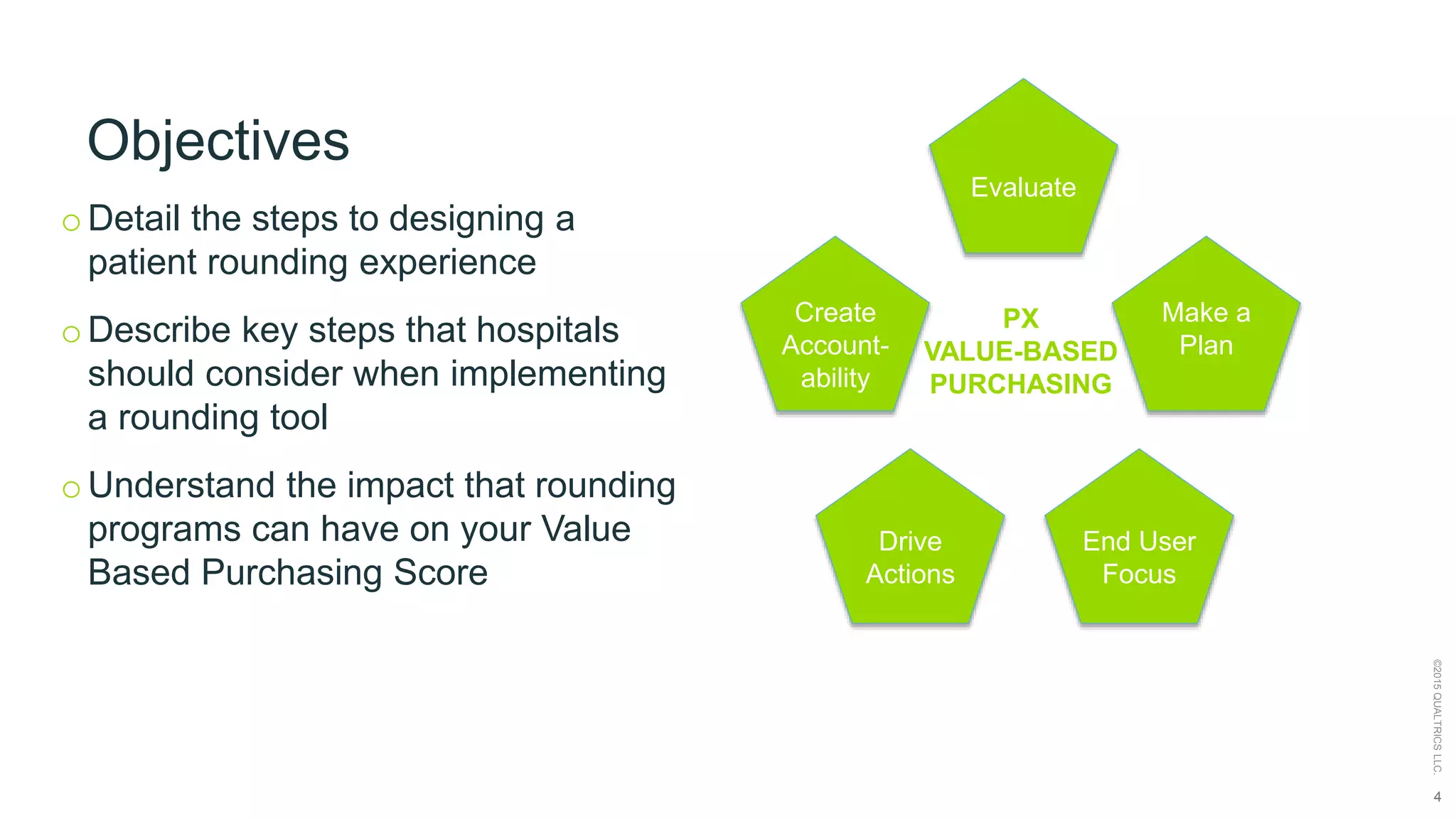 Objectives

o Detail the steps to designing a patient rounding experience

o Describe key steps that hospitals should consider when implementing a rounding tool

o Understand the impact that rounding programs can have on your Value Based Purchasing Score

Evaluate

Create Account-ability

PX VALUE-BASED PURCHASING

Make a Plan

Drive Actions

End User Focus

©2015 QUALTRICS LLC.

4